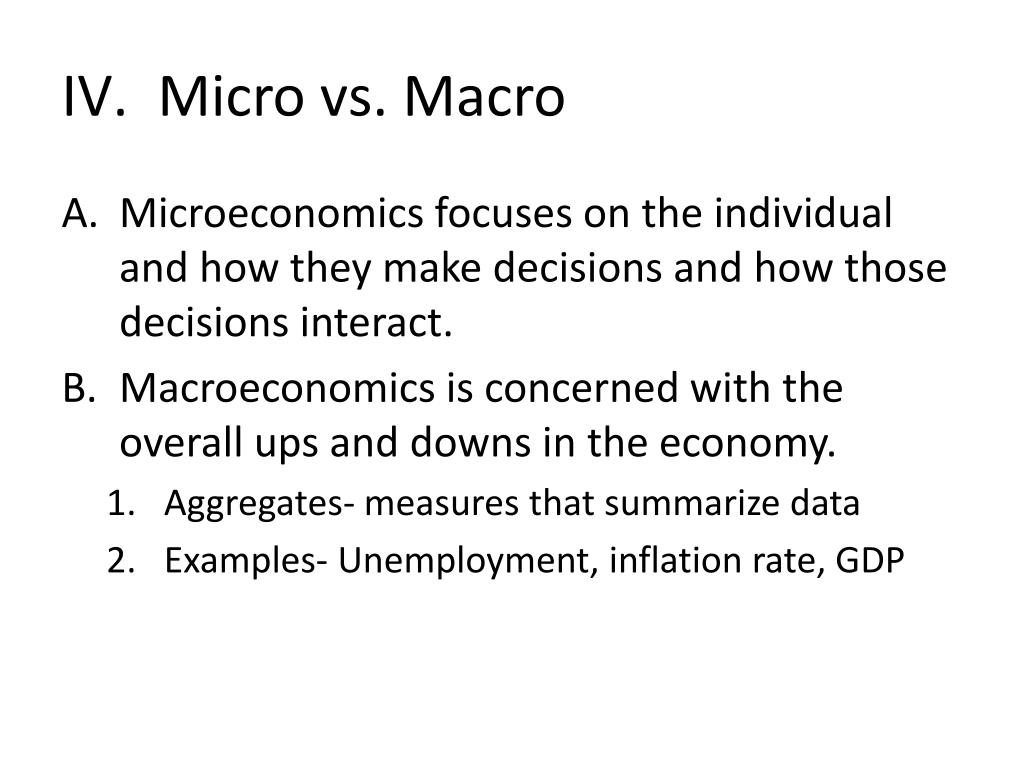 IV. Micro vs. Macro

A. Microeconomics focuses on the individual and how they make decisions and how those decisions interact.

B. Macroeconomics is concerned with the overall ups and downs in the economy.

1. Aggregates- measures that summarize data

2. Examples- Unemployment, inflation rate, GDP